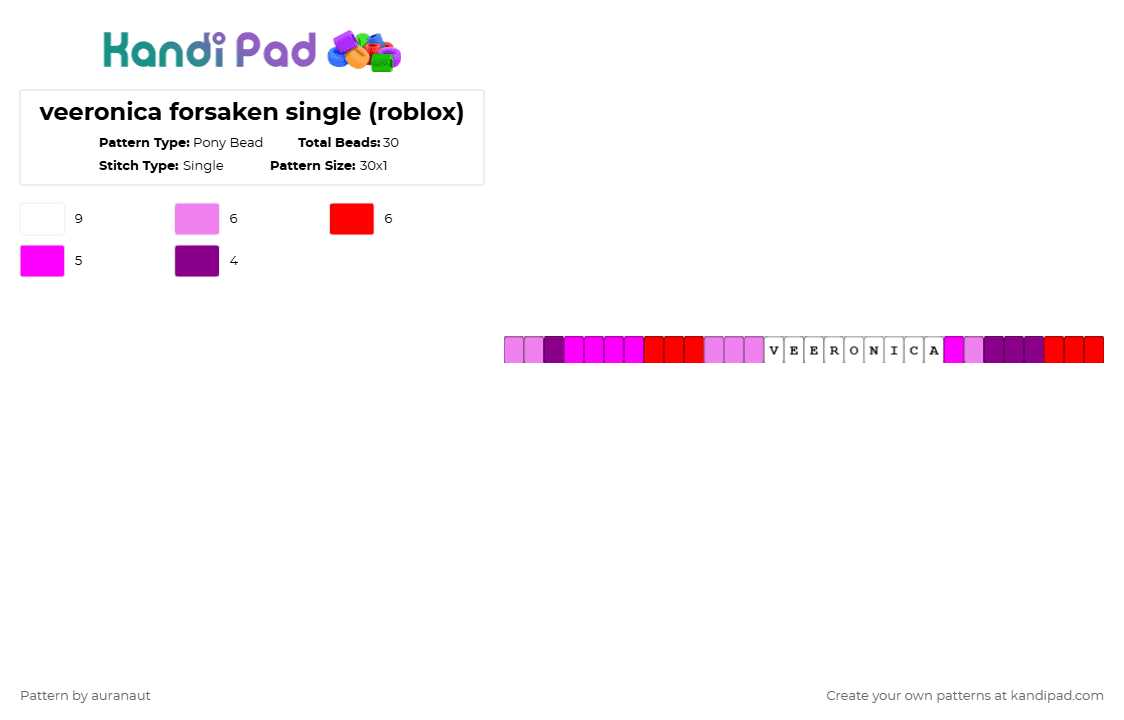 Kandi Pad

veeronica forsaken single (roblox)

Pattern Type: Pony Bead Total Beads: 30
Stitch Type: Single Pattern Size: 30x1

9
6
6
5
4

V E E R O N I C A

Pattern by auranaut

Create your own patterns at kandipad.com